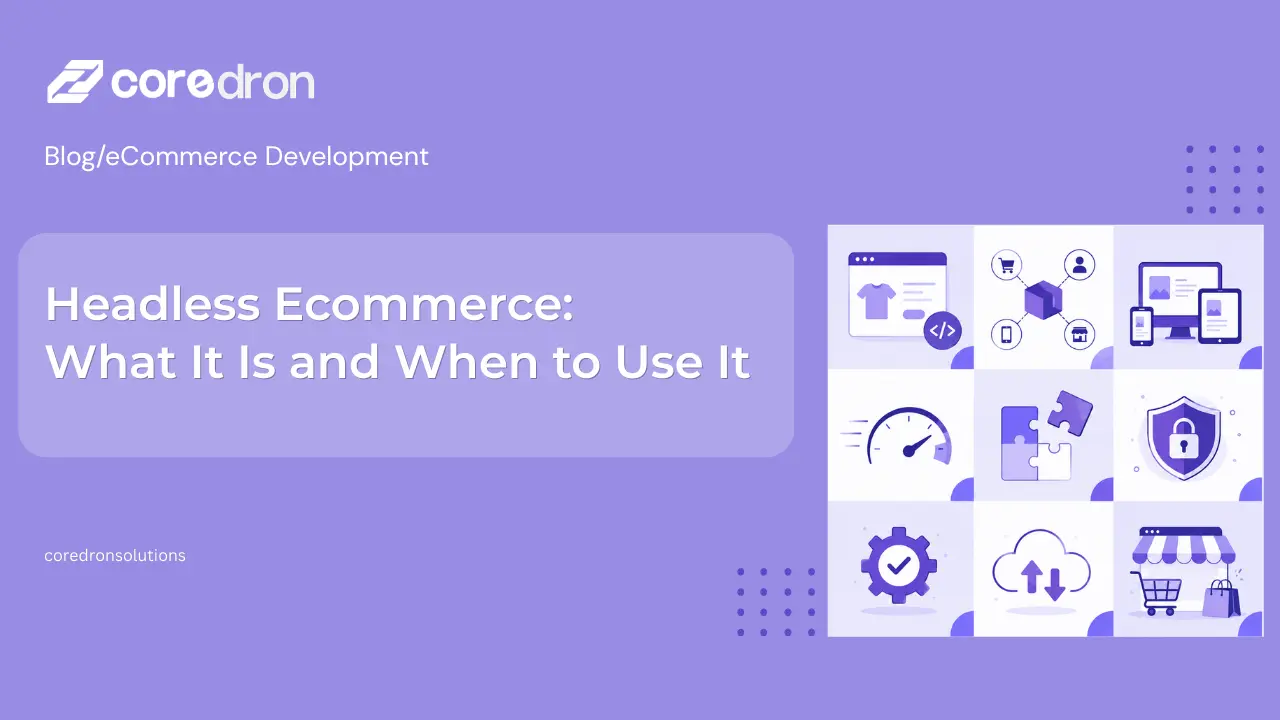 coredron

Blog/eCommerce Development

Headless Ecommerce: What It Is and When to Use It

coredronsolutions